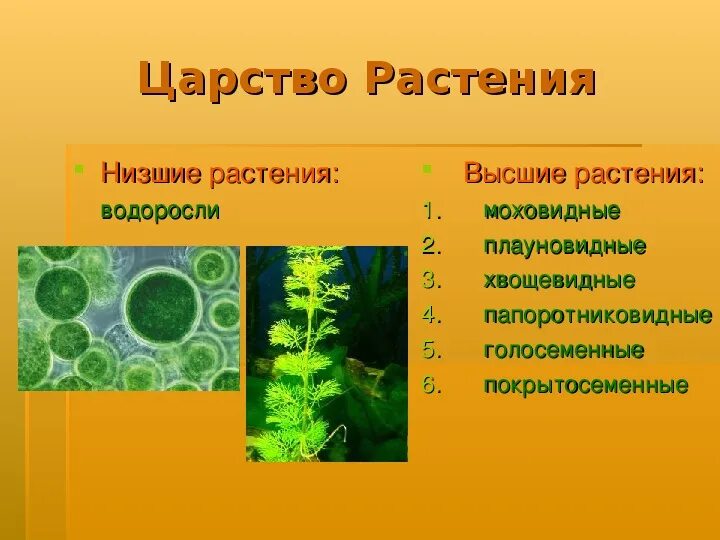 Царство Растения

Низшие растения:
водоросли

Высшие растения:
1. моховидные
2. плауновидные
3. хвощевидные
4. папоротниковидные
5. голосеменные
6. покрытосеменные